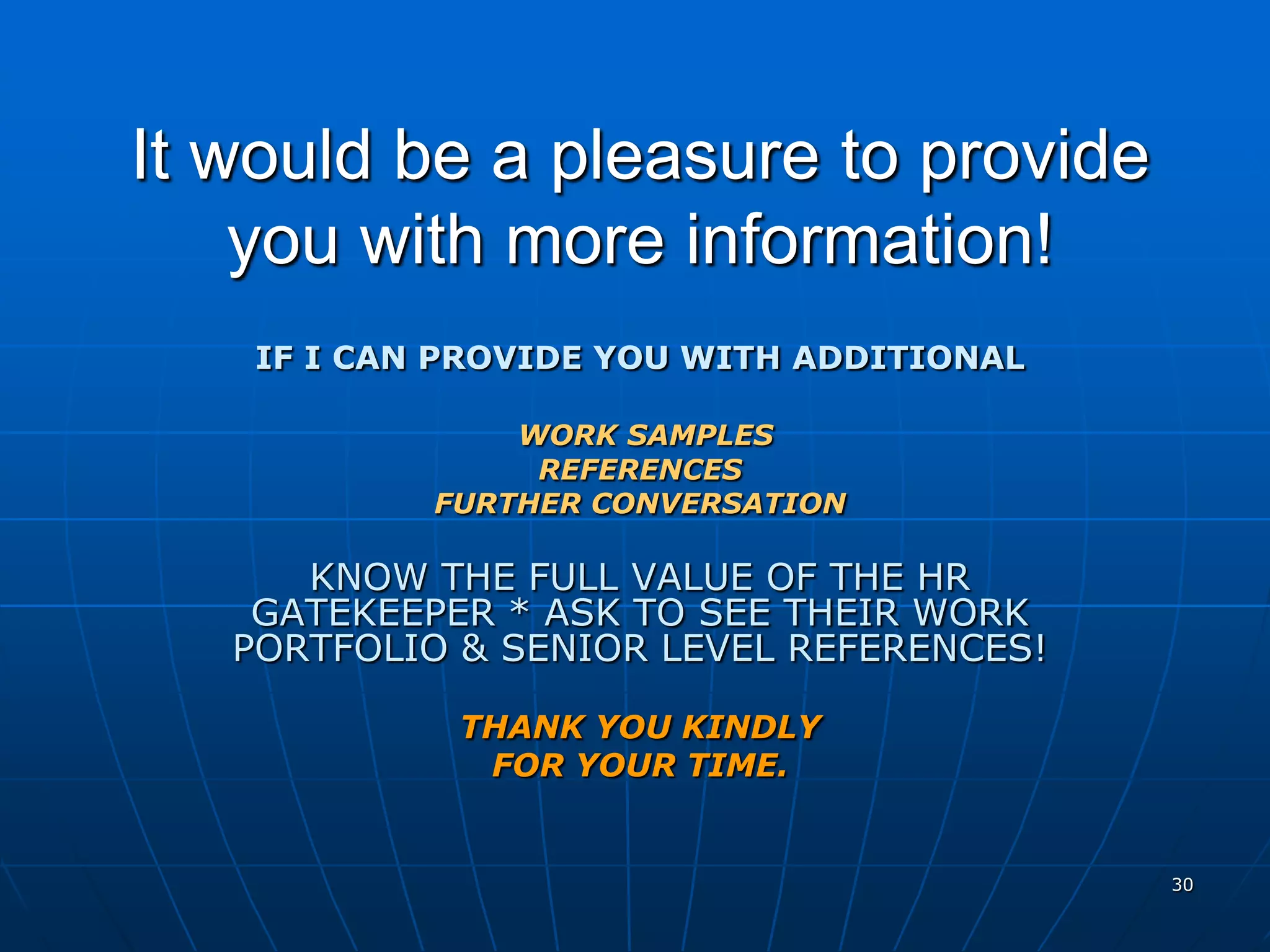 It would be a pleasure to provide you with more information!

IF I CAN PROVIDE YOU WITH ADDITIONAL

WORK SAMPLES
REFERENCES
FURTHER CONVERSATION

KNOW THE FULL VALUE OF THE HR GATEKEEPER * ASK TO SEE THEIR WORK PORTFOLIO & SENIOR LEVEL REFERENCES!

THANK YOU KINDLY
FOR YOUR TIME.

30